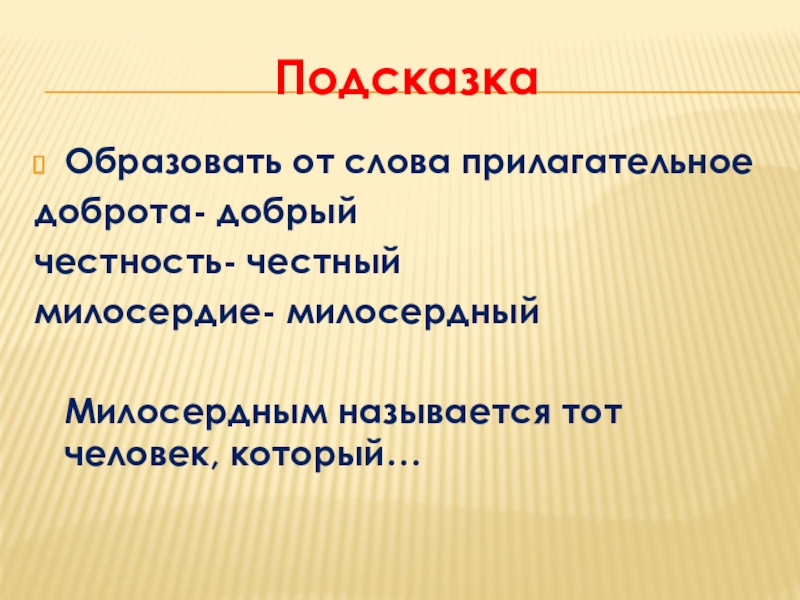 Подсказка

Образовать от слова прилагательное
доброта- добрый
честность- честный
милосердие- милосердный

Милосердным называется тот человек, который…